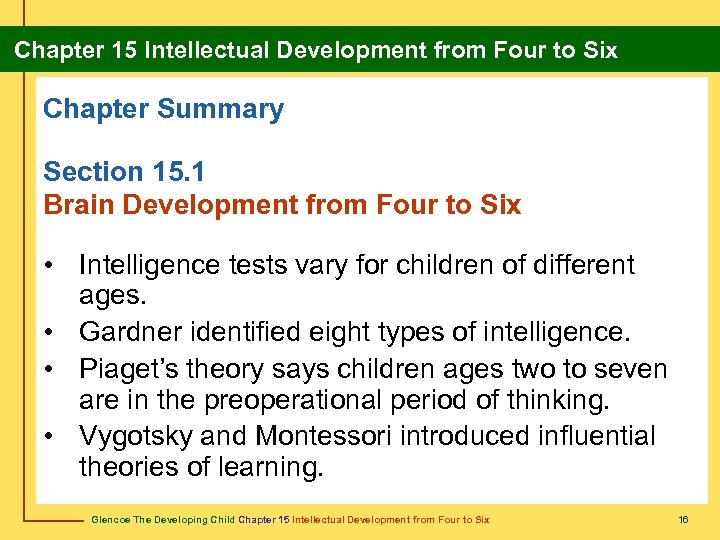 Chapter 15 Intellectual Development from Four to Six

Chapter Summary

Section 15.1
Brain Development from Four to Six

• Intelligence tests vary for children of different ages.
• Gardner identified eight types of intelligence.
• Piaget's theory says children ages two to seven are in the preoperational period of thinking.
• Vygotsky and Montessori introduced influential theories of learning.

Glencoe The Developing Child Chapter 15 Intellectual Development from Four to Six 16